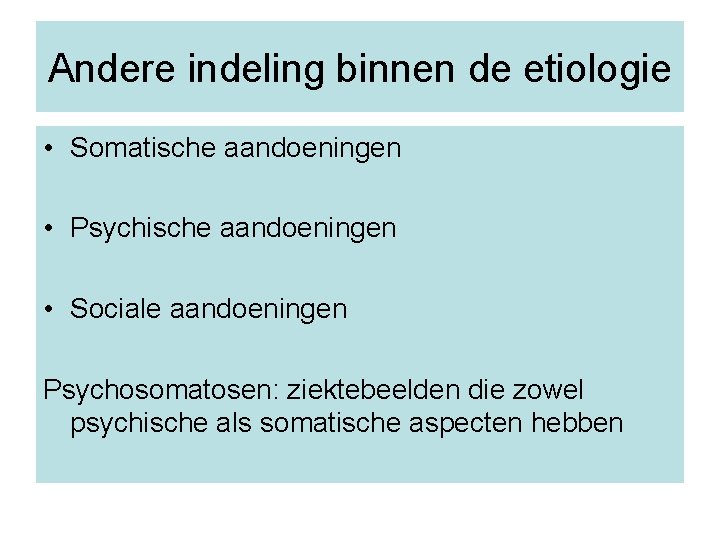 Andere indeling binnen de etiologie

• Somatische aandoeningen

• Psychische aandoeningen

• Sociale aandoeningen

Psychosomatosen: ziektebeelden die zowel psychische als somatische aspecten hebben